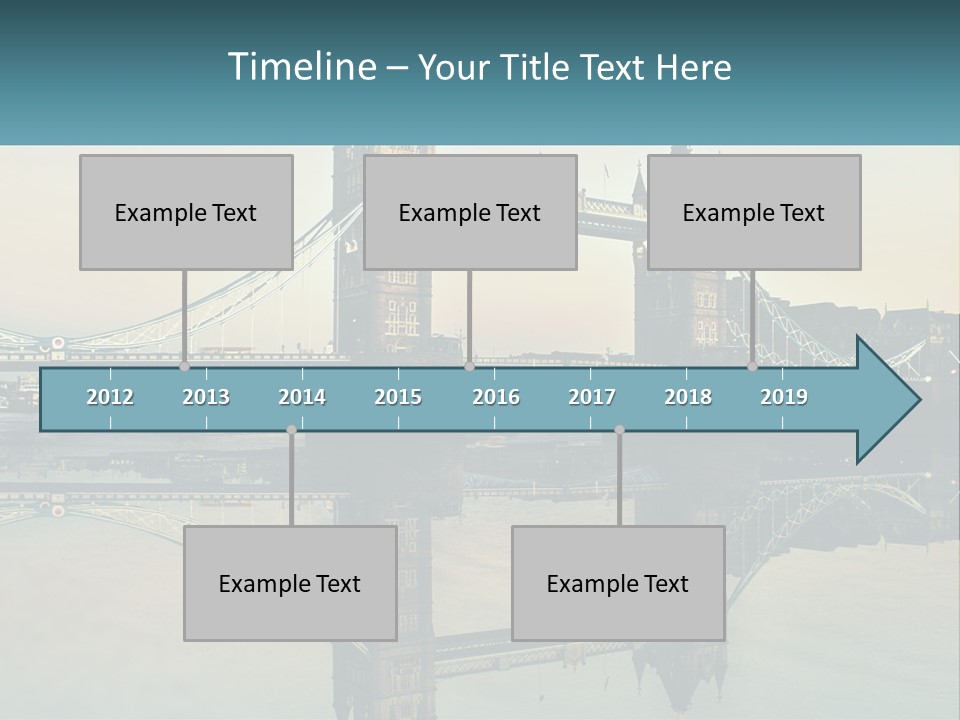 Timeline – Your Title Text Here

Example Text

Example Text

Example Text

2012 2013 2014 2015 2016 2017 2018 2019

Example Text

Example Text